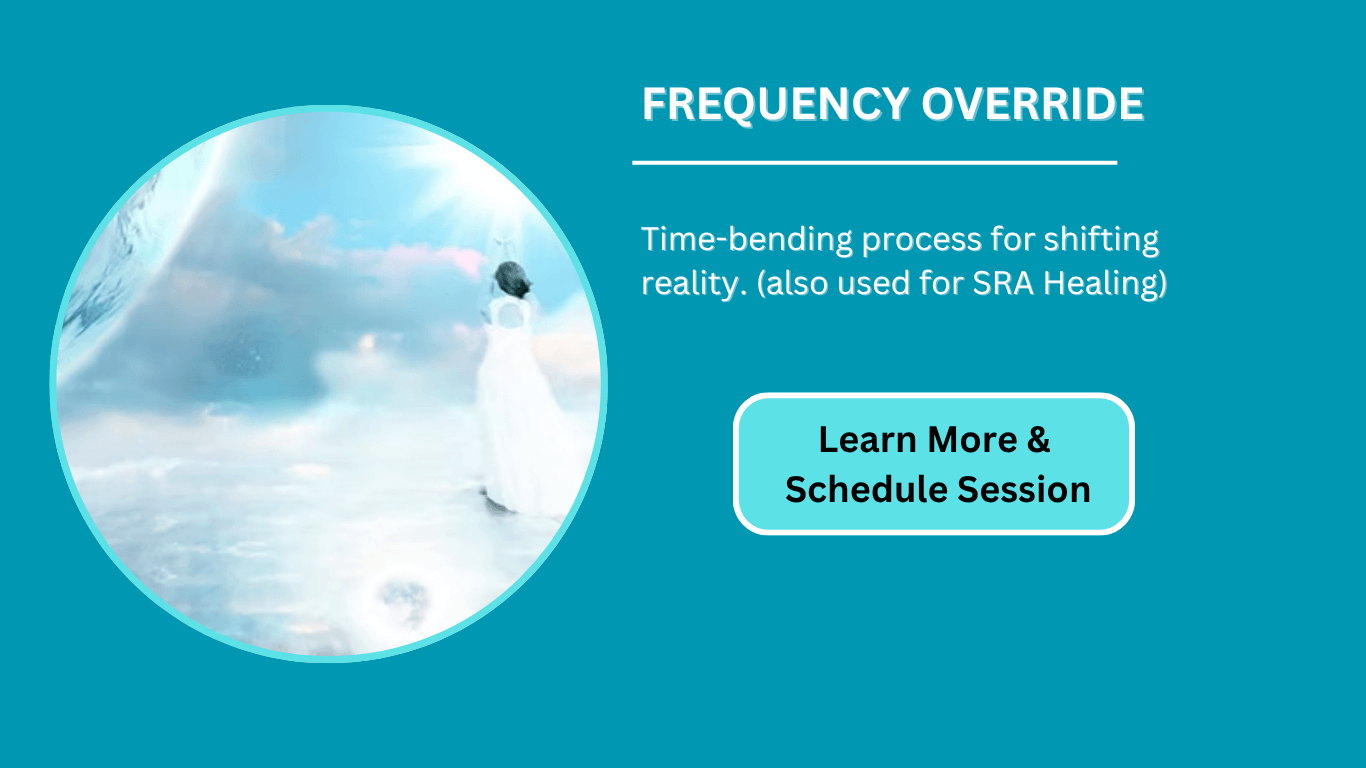 FREQUENCY OVERRIDE

Time-bending process for shifting reality. (also used for SRA Healing)

Learn More & Schedule Session